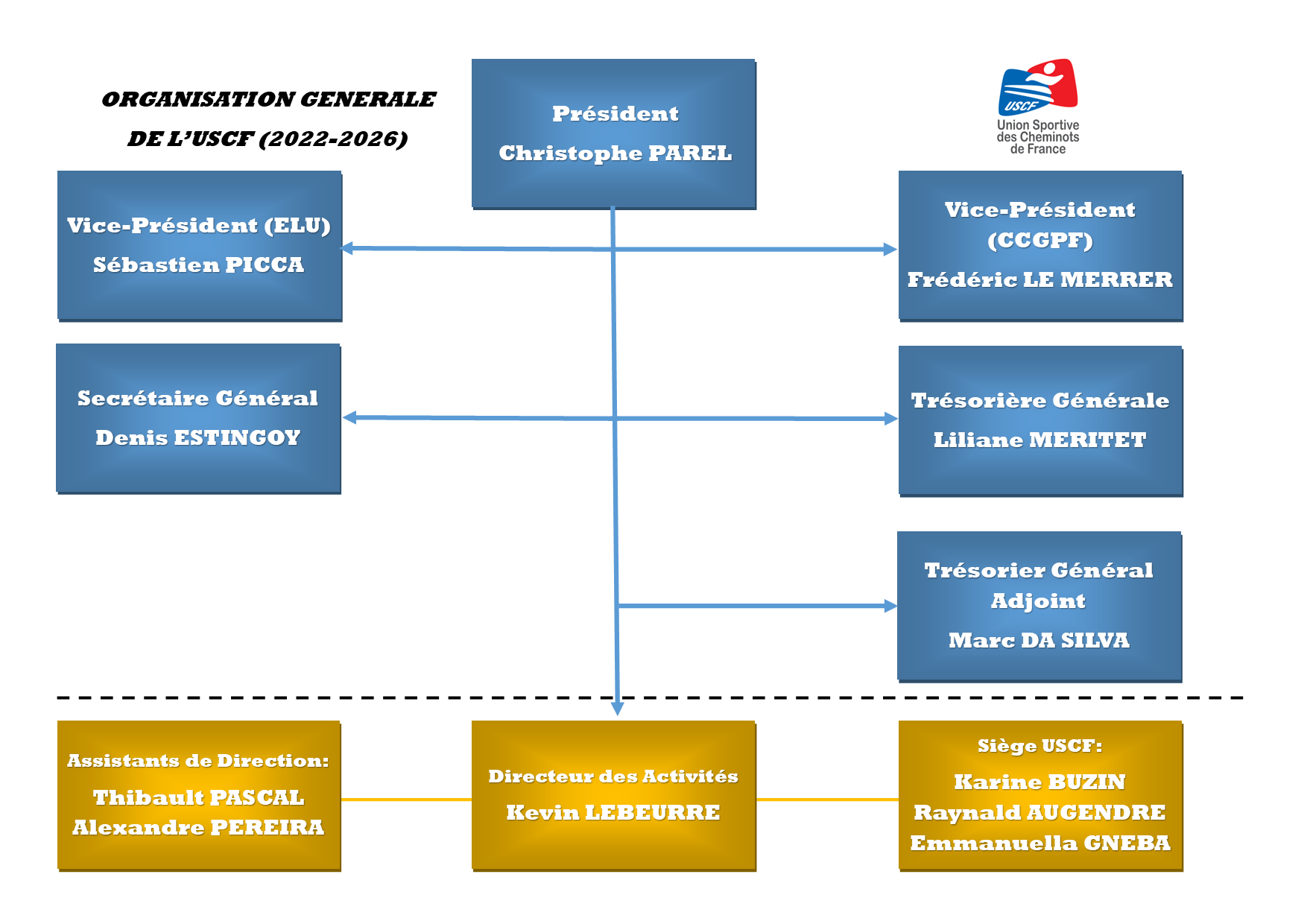 ORGANISATION GENERALE DE L'USCF (2022-2026)

Président
Christophe PAREL

USCF
Union Sportive des Cheminots de France

Vice-Président (ELU)
Sébastien PICCA

Vice-Président (CCGPF)
Frédéric LE MERRER

Secrétaire Général
Denis ESTINGOY

Trésorière Générale
Liliane MERITET

Trésorier Général Adjoint
Marc DA SILVA

Assistants de Direction:
Thibault PASCAL
Alexandre PEREIRA

Directeur des Activités
Kevin LEBEURRE

Siège USCF:
Karine BUZIN
Raynald AUGENDRE
Emmanuella GNEBA